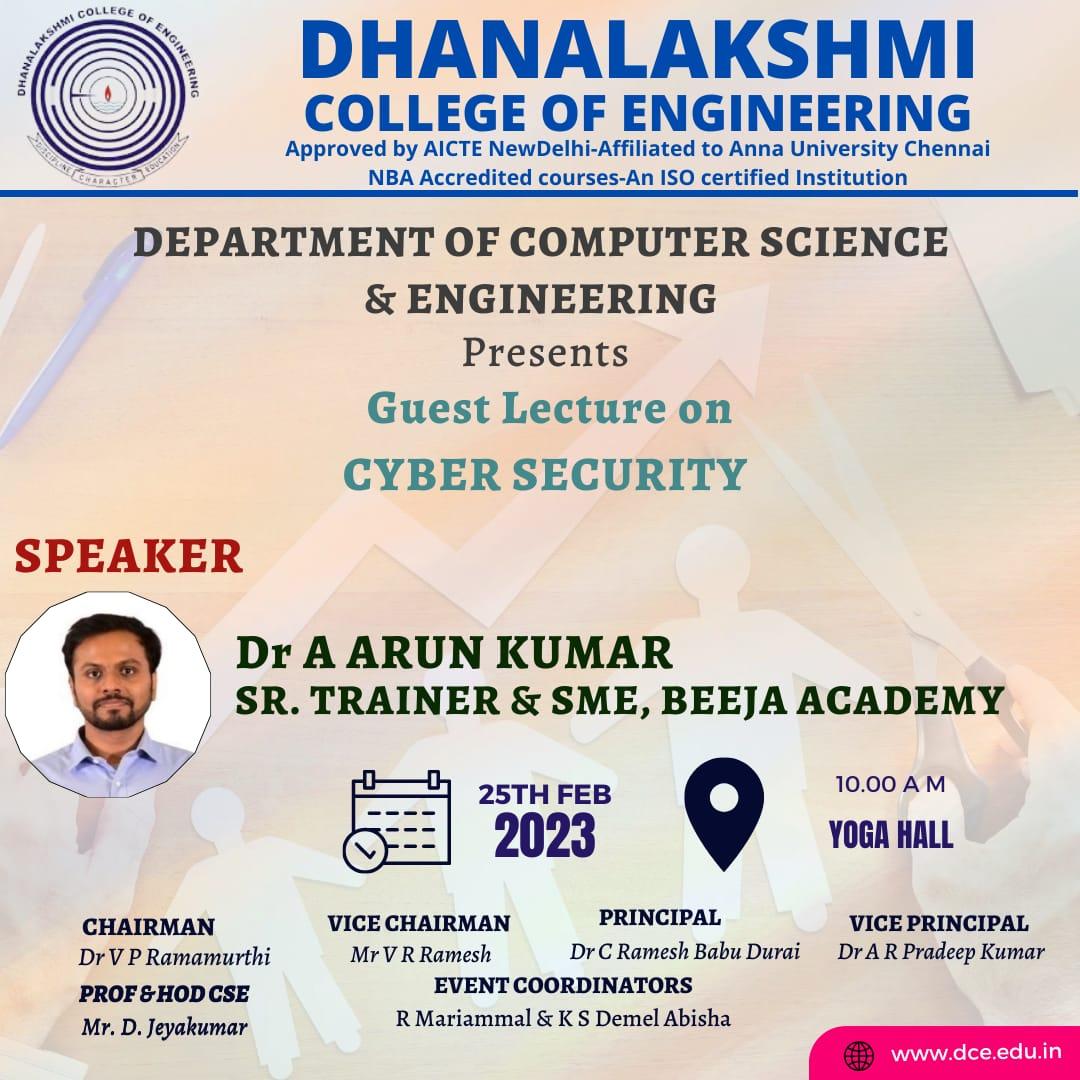 DHANALAKSHMI COLLEGE OF ENGINEERING
DISCIPLINE CHARACTER EDUCATION

DHANALAKSHMI
COLLEGE OF ENGINEERING
Approved by AICTE NewDelhi-Affiliated to Anna University Chennai
NBA Accredited courses-An ISO certified Institution

DEPARTMENT OF COMPUTER SCIENCE & ENGINEERING
Presents
Guest Lecture on
CYBER SECURITY

SPEAKER

Dr A ARUN KUMAR
SR. TRAINER & SME, BEEJA ACADEMY

25TH FEB
2023

10.00 A M
YOGA HALL

CHAIRMAN
Dr V P Ramamurthi

VICE CHAIRMAN
Mr V R Ramesh

PRINCIPAL
Dr C Ramesh Babu Durai

VICE PRINCIPAL
Dr A R Pradeep Kumar

PROF & HOD CSE
Mr. D. Jeyakumar

EVENT COORDINATORS
R Mariammal & K S Demel Abisha

www.dce.edu.in